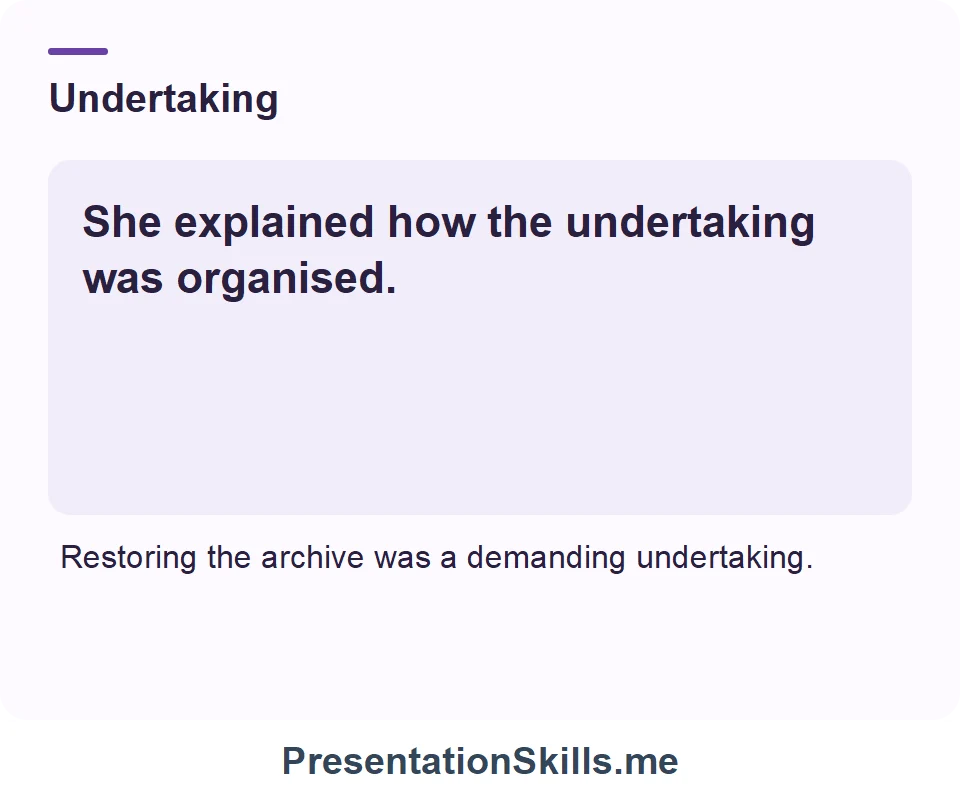 Undertaking

She explained how the undertaking was organised.

Restoring the archive was a demanding undertaking.

PresentationSkills.me